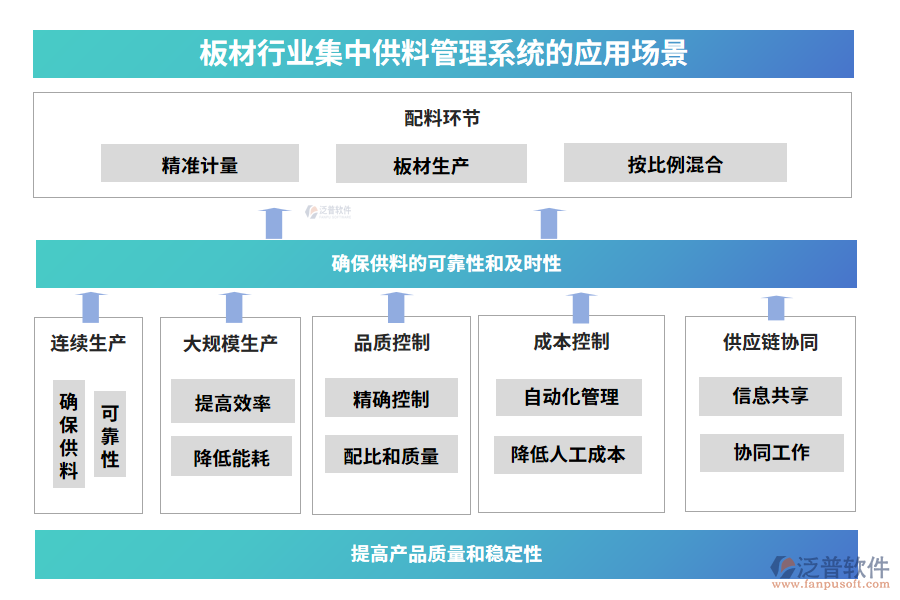 板材行业集中供料管理系统的应用场景

配料环节

精准计量

板材生产

按比例混合

泛普软件

确保供料的可靠性和及时性

连续生产

确保供料

可靠性

大规模生产

提高效率

降低能耗

品质控制

精确控制

配比和质量

成本控制

自动化管理

降低人工成本

供应链协同

信息共享

协同工作

提高产品质量和稳定性

泛普软件
www.fanpusoft.com